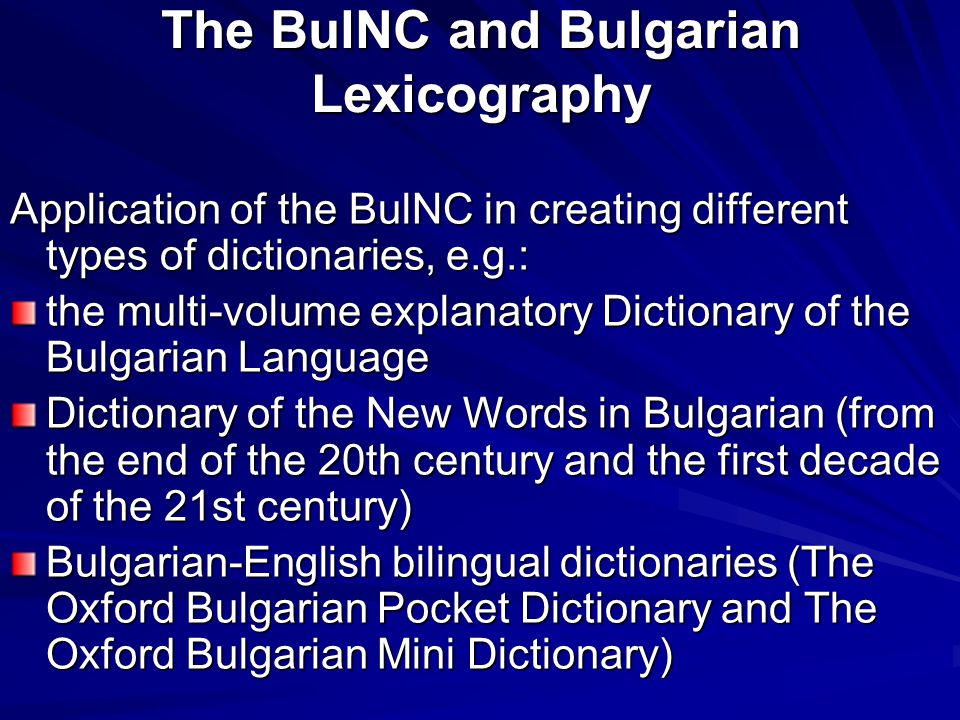 The BulNC and Bulgarian Lexicography

Application of the BulNC in creating different types of dictionaries, e.g.:

the multi-volume explanatory Dictionary of the Bulgarian Language

Dictionary of the New Words in Bulgarian (from the end of the 20th century and the first decade of the 21st century)

Bulgarian-English bilingual dictionaries (The Oxford Bulgarian Pocket Dictionary and The Oxford Bulgarian Mini Dictionary)